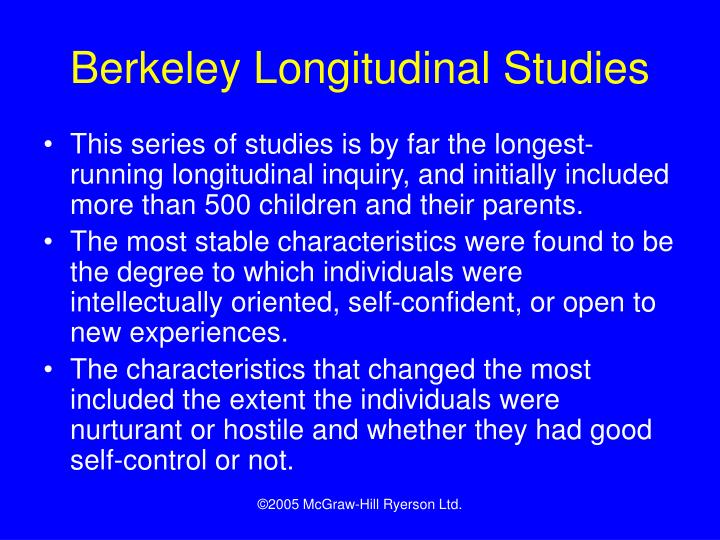 Berkeley Longitudinal Studies

• This series of studies is by far the longest-running longitudinal inquiry, and initially included more than 500 children and their parents.
• The most stable characteristics were found to be the degree to which individuals were intellectually oriented, self-confident, or open to new experiences.
• The characteristics that changed the most included the extent the individuals were nurturant or hostile and whether they had good self-control or not.

©2005 McGraw-Hill Ryerson Ltd.